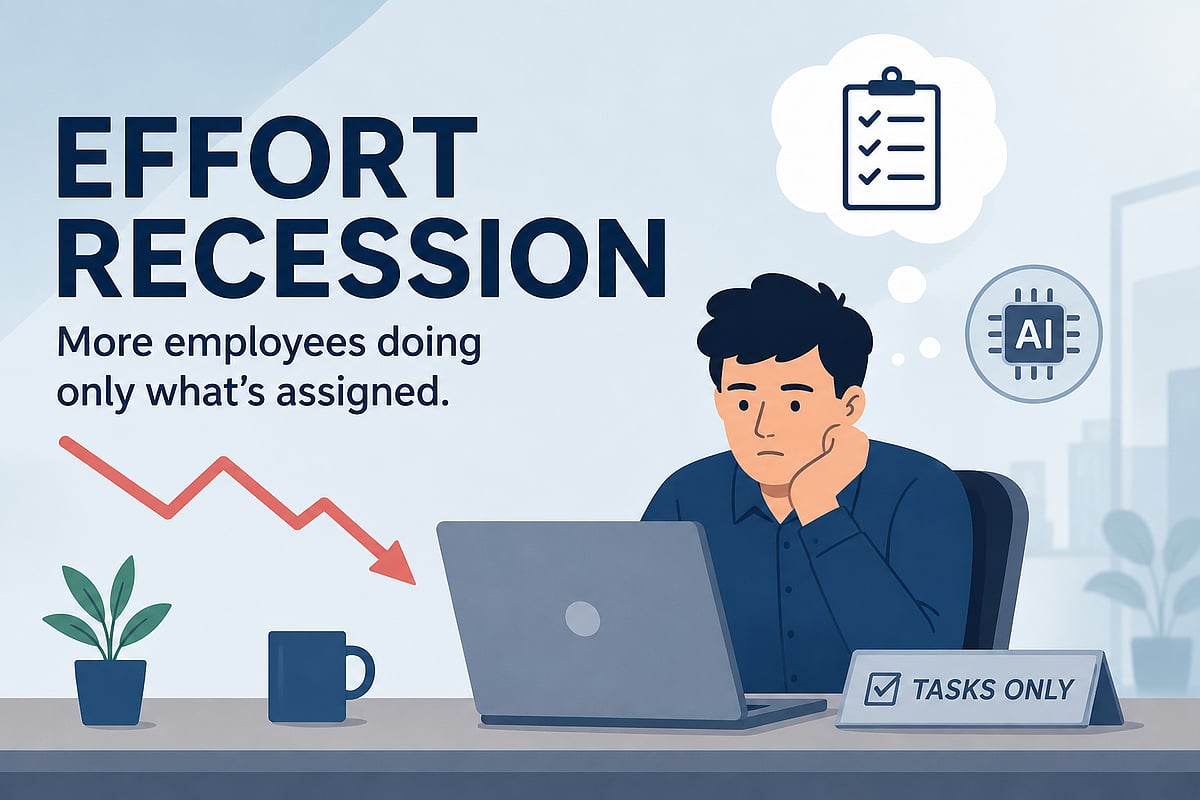 EFFORT RECESSION

More employees doing only what's assigned.

AI

TASKS ONLY